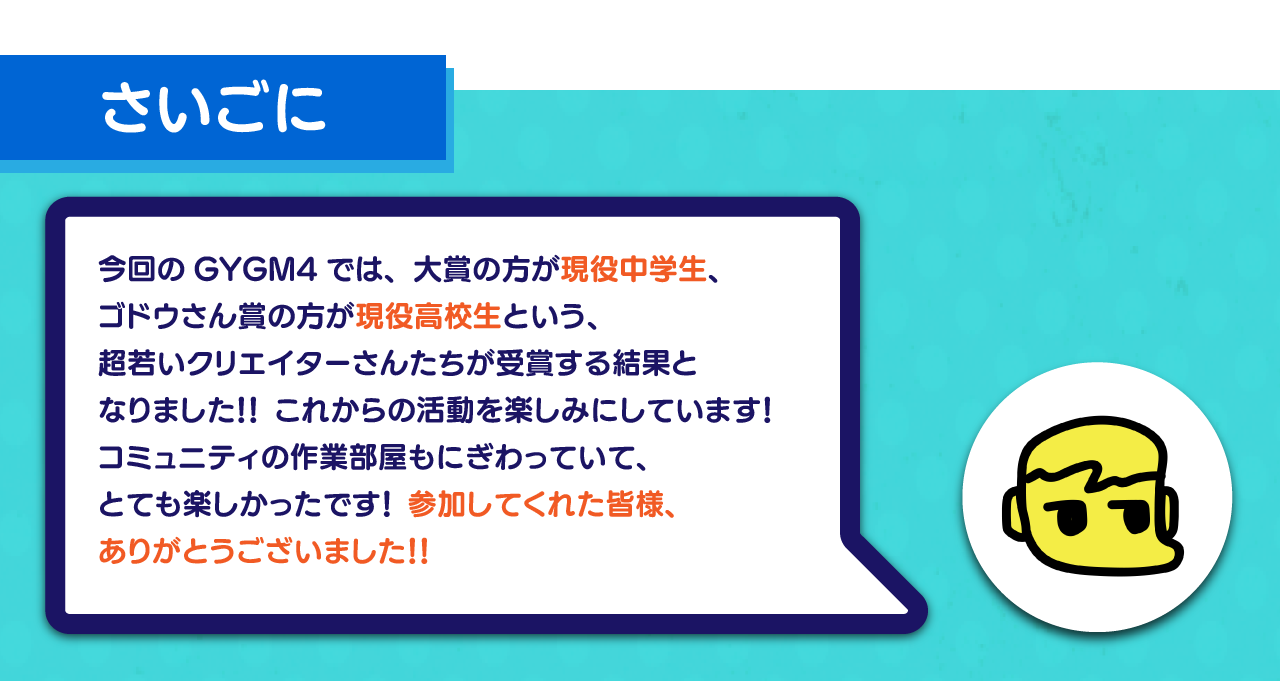 さいごに

今回のGYGM4では、大賞の方が現役中学生、ゴドウさん賞の方が現役高校生という、超若いクリエイターさんたちが受賞する結果となりました!! これからの活動を楽しみにしています! コミュニティの作業部屋もにぎわっていて、とても楽しかったです! 参加してくれた皆様、ありがとうございました!!